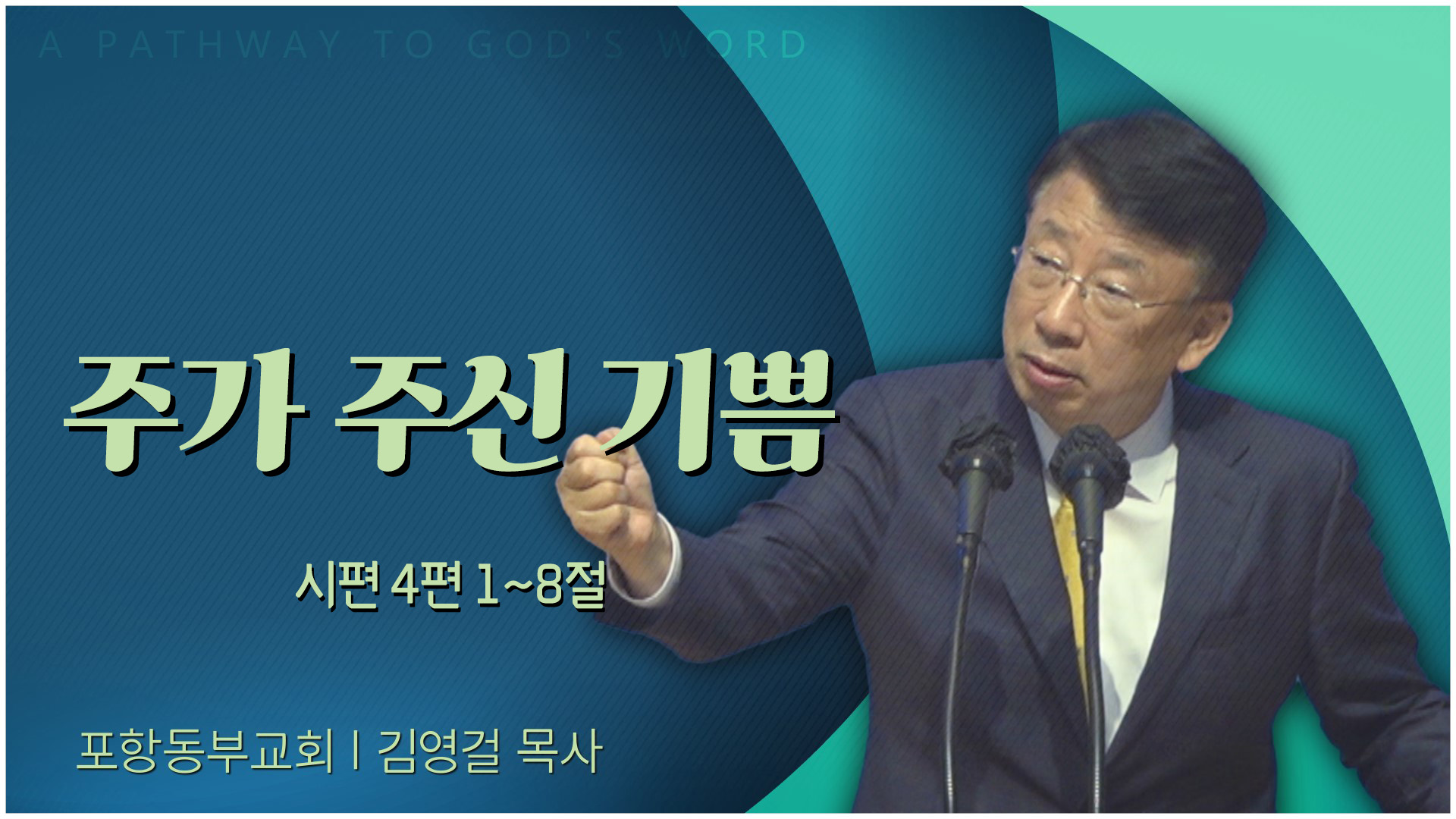 A PATHWAY TO GOD'S WORD

주가 주신 기쁨

시편 4편 1~8절

포항동부교회 | 김영걸 목사